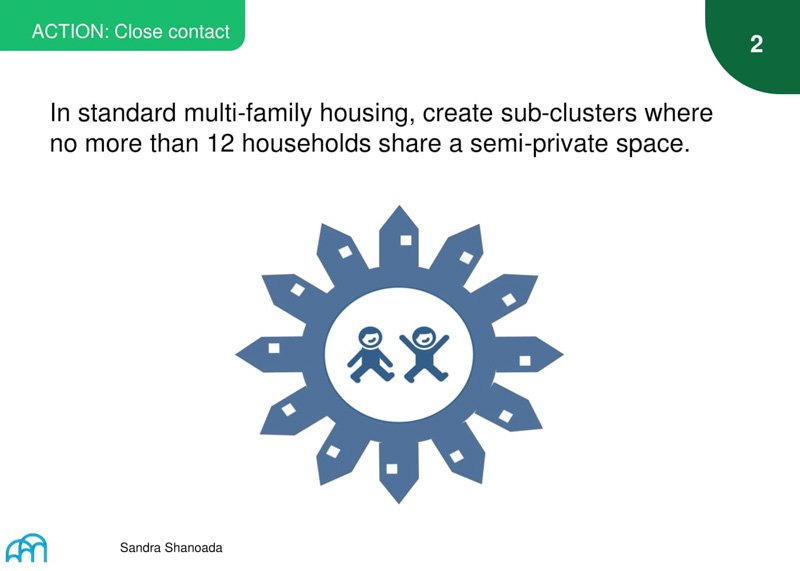 ACTION: Close contact

2

In standard multi-family housing, create sub-clusters where no more than 12 households share a semi-private space.

Sandra Shanoada